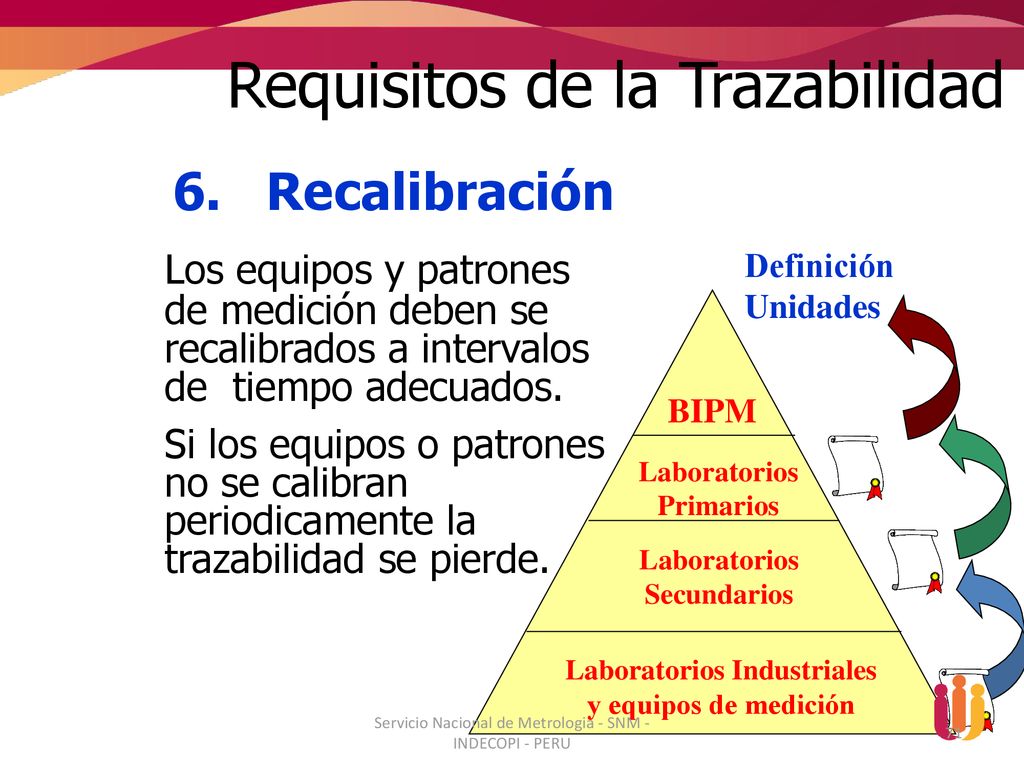 Requisitos de la Trazabilidad

6. Recalibración

Los equipos y patrones de medición deben se recalibrados a intervalos de tiempo adecuados.

Si los equipos o patrones no se calibran periodicamente la trazabilidad se pierde.

Definición Unidades

BIPM

Laboratorios Primarios

Laboratorios Secundarios

Laboratorios Industriales y equipos de medición

Servicio Nacional de Metrologia - SNM - INDECOPI - PERU